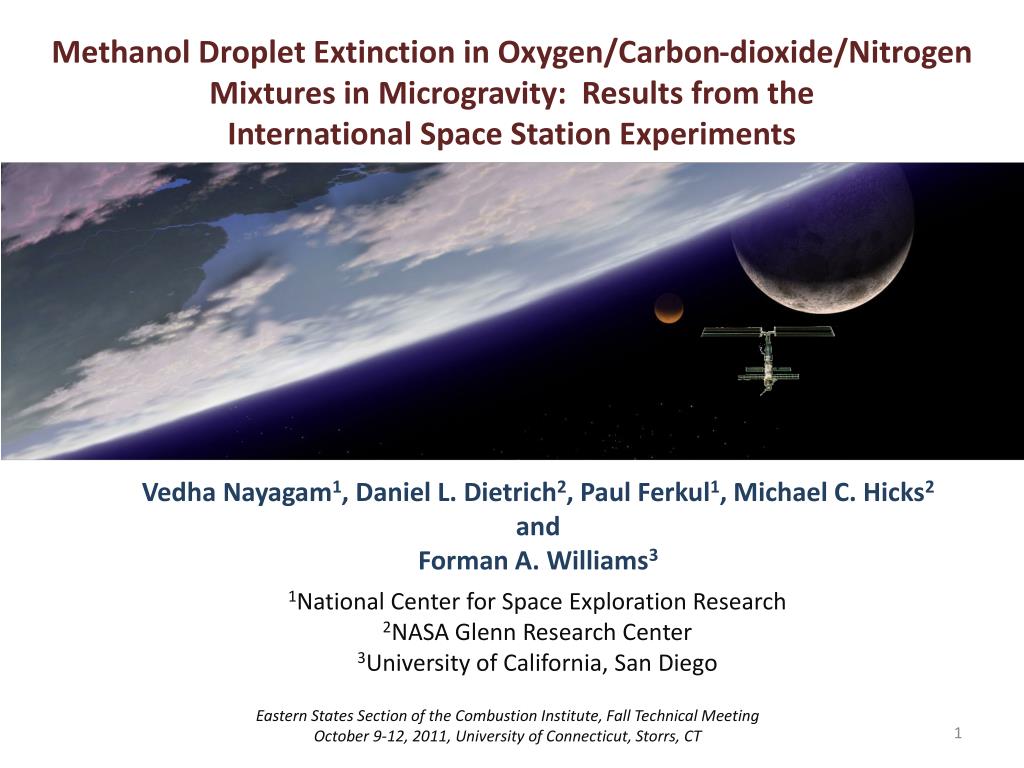 Methanol Droplet Extinction in Oxygen/Carbon-dioxide/Nitrogen Mixtures in Microgravity: Results from the International Space Station Experiments

Vedha Nayagam$^1$, Daniel L. Dietrich$^2$, Paul Ferkul$^1$, Michael C. Hicks$^2$
and
Forman A. Williams$^3$

$^1$National Center for Space Exploration Research
$^2$NASA Glenn Research Center
$^3$University of California, San Diego

Eastern States Section of the Combustion Institute, Fall Technical Meeting
October 9-12, 2011, University of Connecticut, Storrs, CT

1